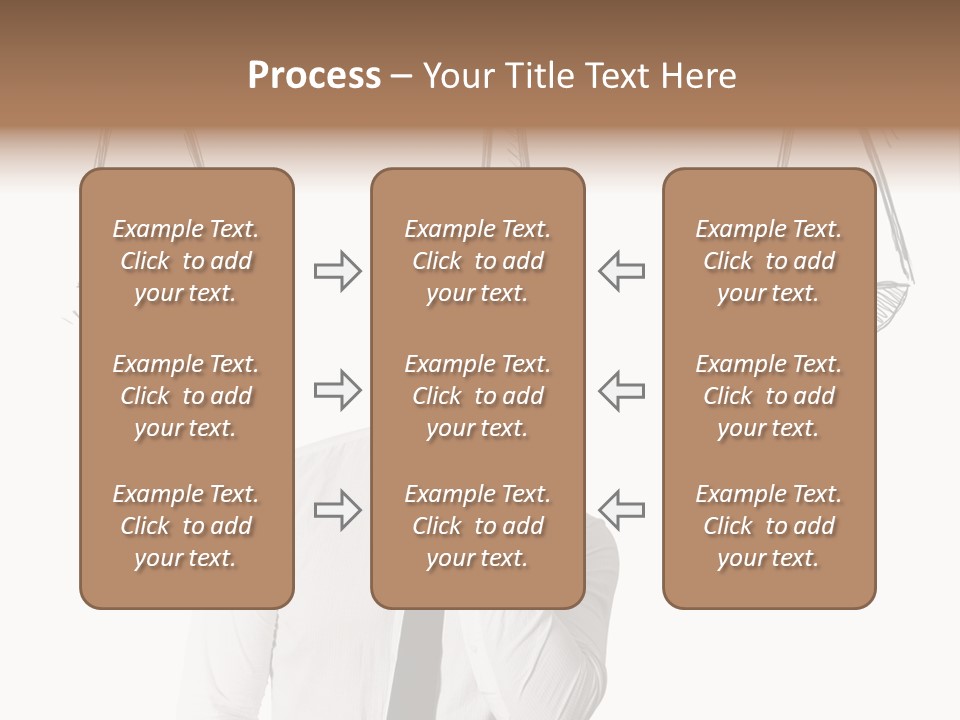 Process – Your Title Text Here

Example Text. Click to add your text.

Example Text. Click to add your text.

Example Text. Click to add your text.

Example Text. Click to add your text.

Example Text. Click to add your text.

Example Text. Click to add your text.

Example Text. Click to add your text.

Example Text. Click to add your text.

Example Text. Click to add your text.